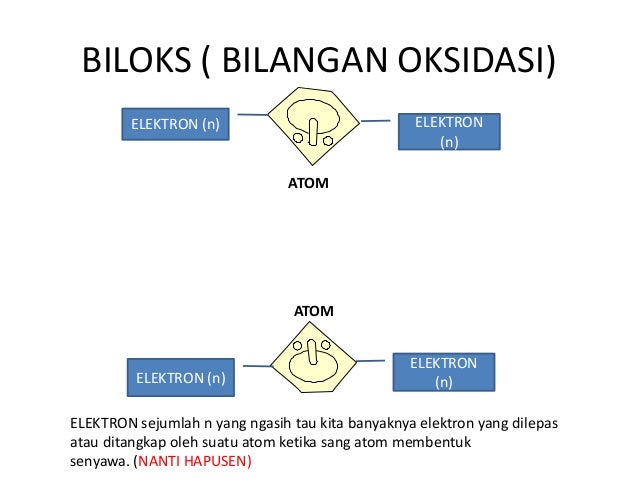 BILOKS ( BILANGAN OKSIDASI)

ELEKTRON (n)

ELEKTRON (n)

ATOM

ATOM

ELEKTRON (n)

ELEKTRON (n)

ELEKTRON sejumlah n yang ngasih tau kita banyaknya elektron yang dilepas atau ditangkap oleh suatu atom ketika sang atom membentuk senyawa. (NANTI HAPUSEN)